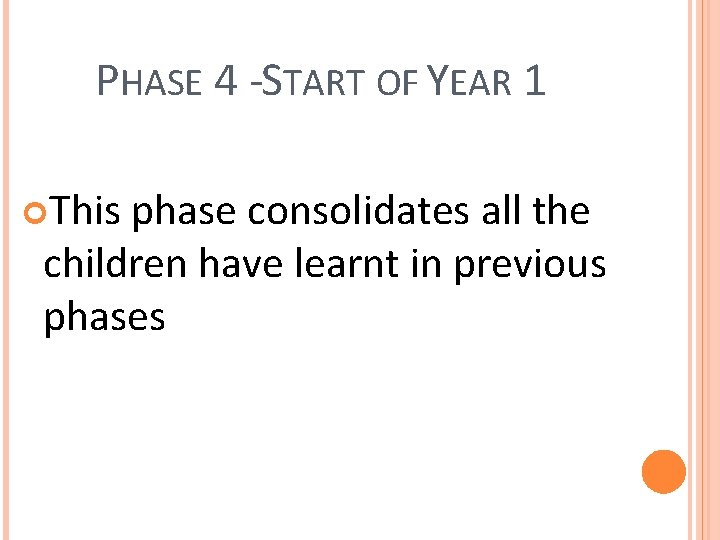 PHASE 4 -START OF YEAR 1

This phase consolidates all the children have learnt in previous phases